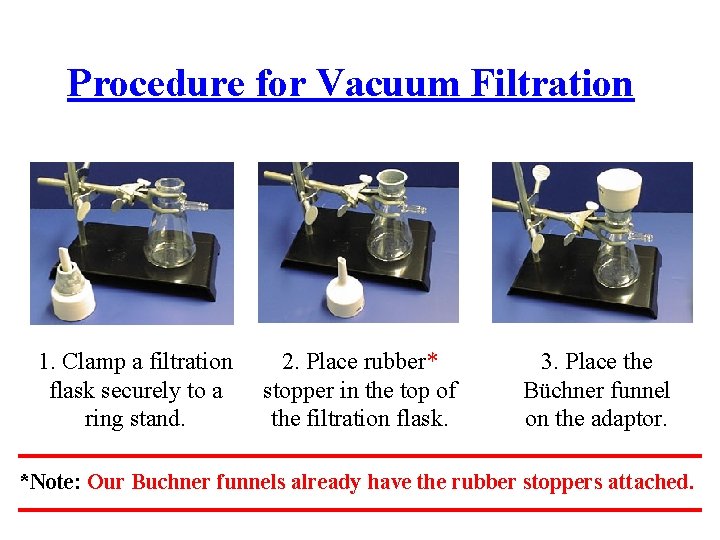 Procedure for Vacuum Filtration

1. Clamp a filtration flask securely to a ring stand.

2. Place rubber* stopper in the top of the filtration flask.

3. Place the Büchner funnel on the adaptor.

*Note: Our Buchner funnels already have the rubber stoppers attached.